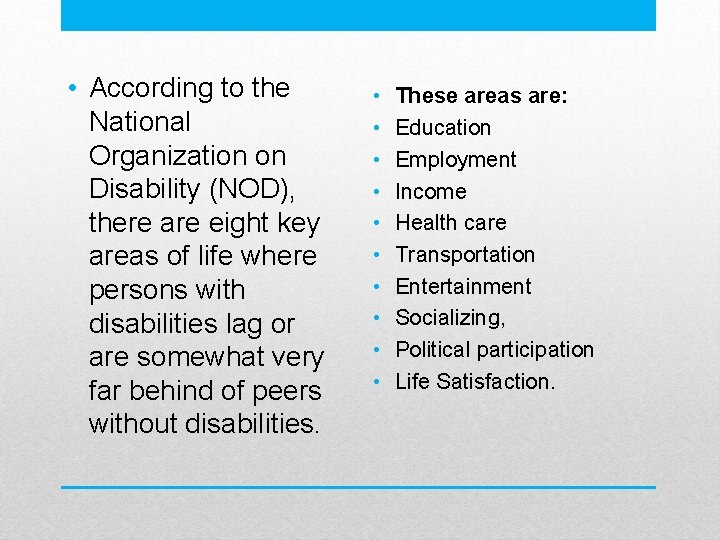 • According to the National Organization on Disability (NOD), there are eight key areas of life where persons with disabilities lag or are somewhat very far behind of peers without disabilities.

• These areas are:
• Education
• Employment
• Income
• Health care
• Transportation
• Entertainment
• Socializing,
• Political participation
• Life Satisfaction.